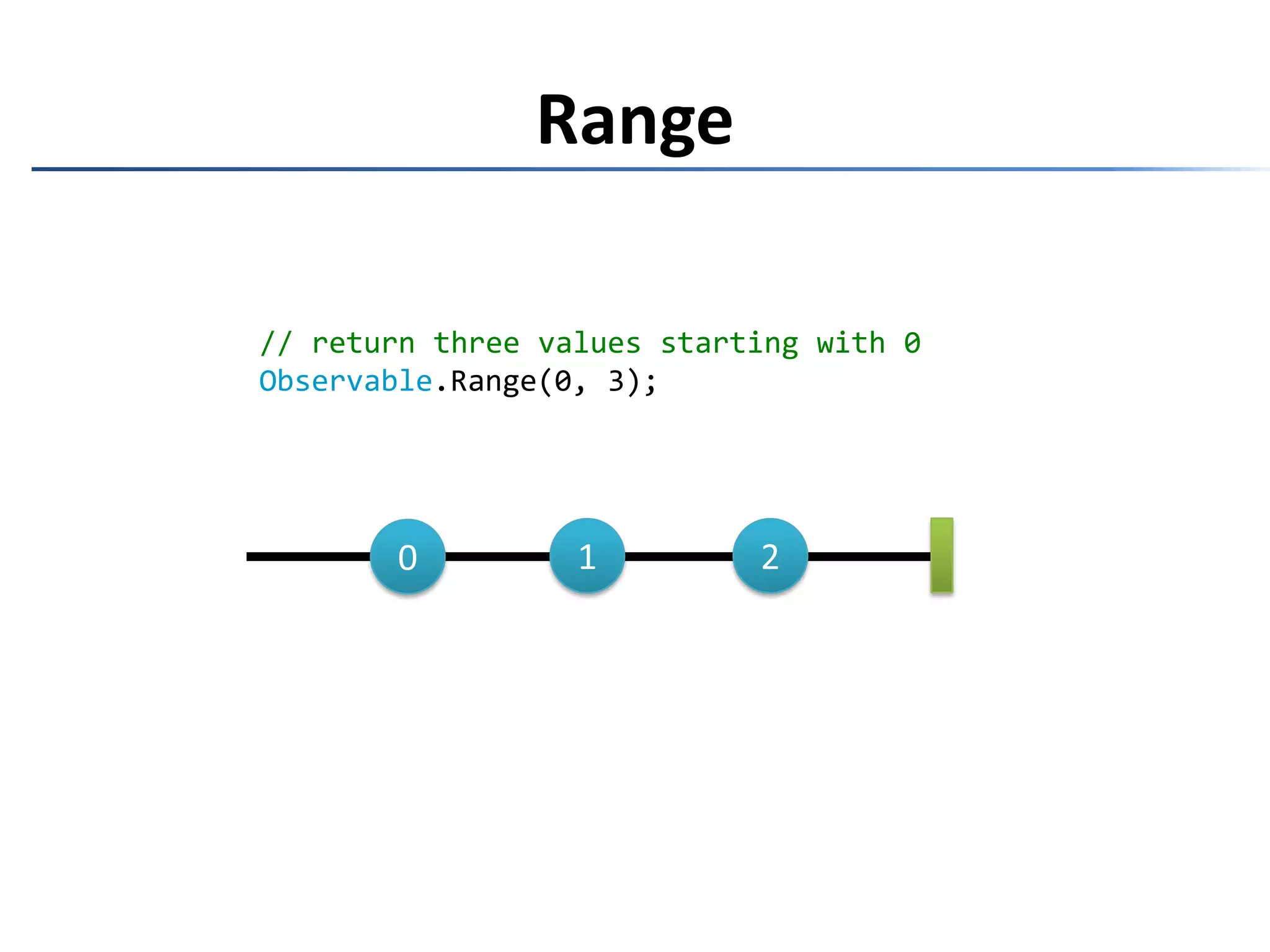 Range

// return three values starting with 0
Observable.Range(0, 3);

0 1 2